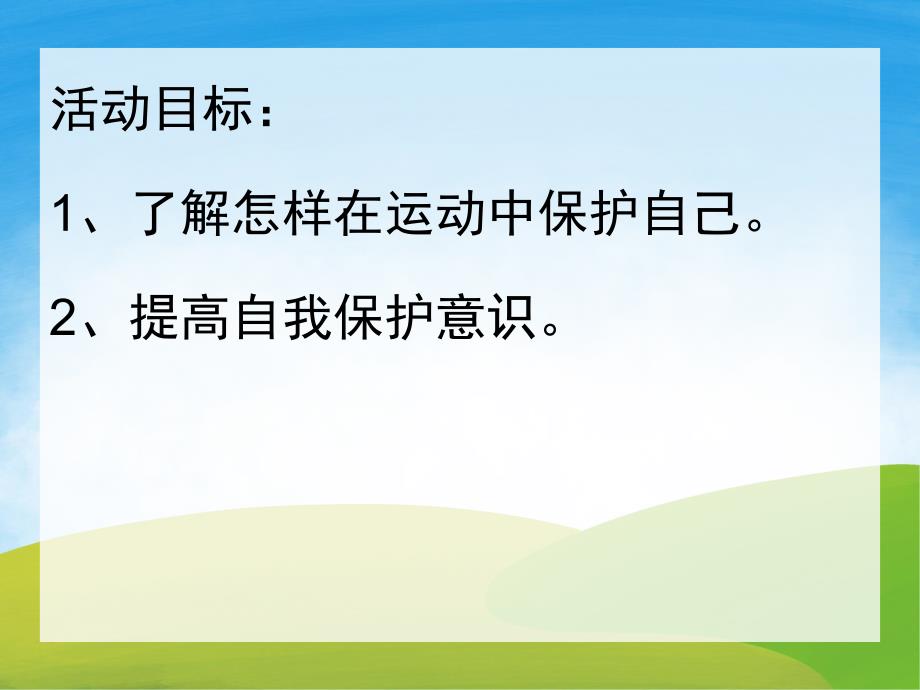 活动目标：

1、了解怎样在运动中保护自己。

2、提高自我保护意识。